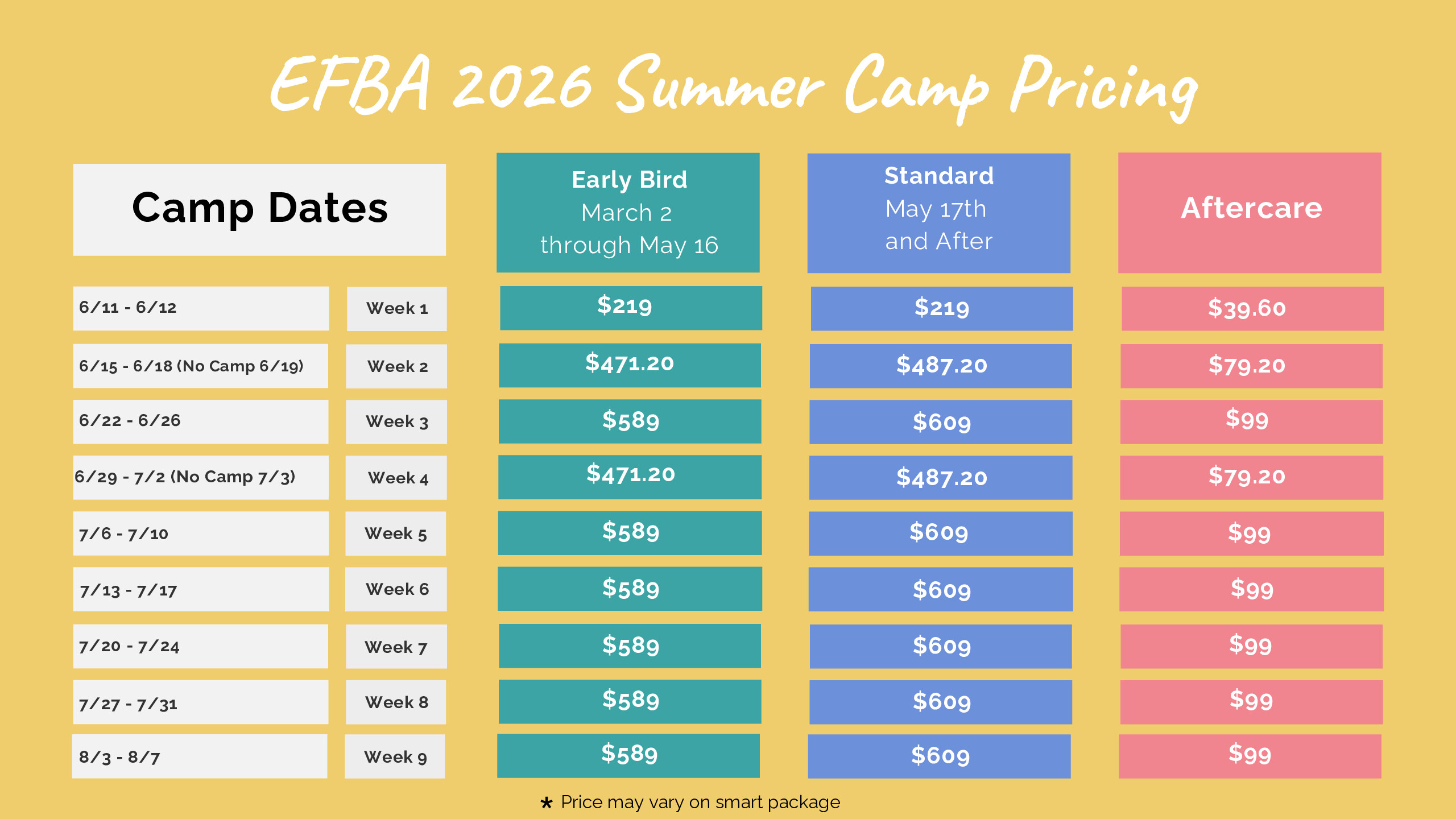 EFBA 2026 Summer Camp Pricing

| Camp Dates | | Early Bird March 2 through May 16 | Standard May 17th and After | Aftercare |
|---|---|---|---|---|
| 6/11 - 6/12 | Week 1 | \$219 | \$219 | \$39.60 |
| 6/15 - 6/18 (No Camp 6/19) | Week 2 | \$471.20 | \$487.20 | \$79.20 |
| 6/22 - 6/26 | Week 3 | \$589 | \$609 | \$99 |
| 6/29 - 7/2 (No Camp 7/3) | Week 4 | \$471.20 | \$487.20 | \$79.20 |
| 7/6 - 7/10 | Week 5 | \$589 | \$609 | \$99 |
| 7/13 - 7/17 | Week 6 | \$589 | \$609 | \$99 |
| 7/20 - 7/24 | Week 7 | \$589 | \$609 | \$99 |
| 7/27 - 7/31 | Week 8 | \$589 | \$609 | \$99 |
| 8/3 - 8/7 | Week 9 | \$589 | \$609 | \$99 |

★ Price may vary on smart package